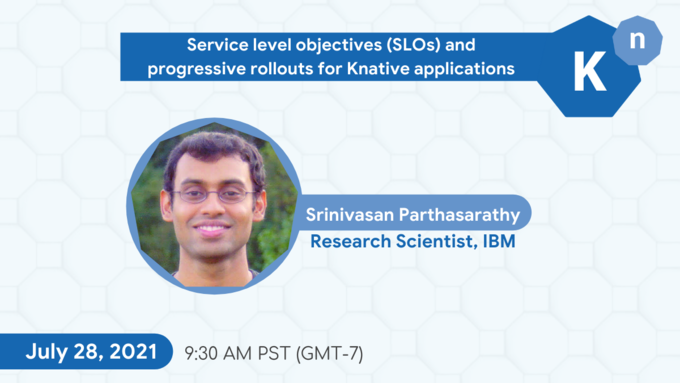 Service level objectives (SLOs) and progressive rollouts for Knative applications

K n

Srinivasan Parthasarathy
Research Scientist, IBM

July 28, 2021 9:30 AM PST (GMT-7)